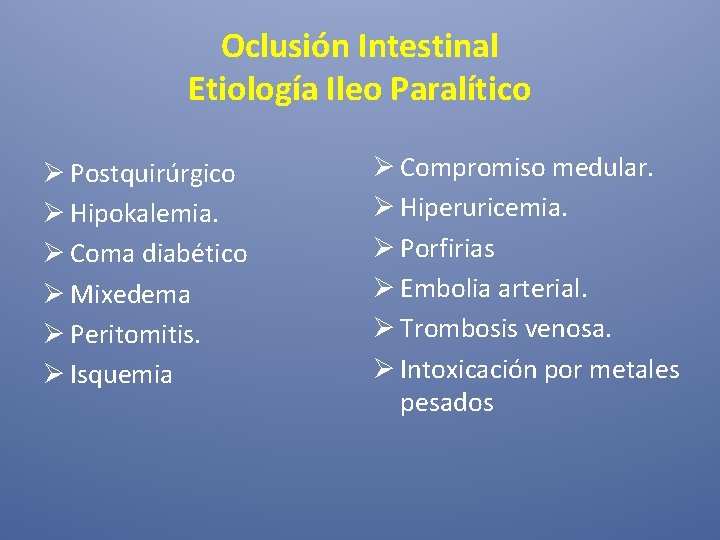 Oclusión Intestinal
Etiología Ileo Paralítico

➢ Postquirúrgico
➢ Hipokalemia.
➢ Coma diabético
➢ Mixedema
➢ Peritomitis.
➢ Isquemia

➢ Compromiso medular.
➢ Hiperuricemia.
➢ Porfirias
➢ Embolia arterial.
➢ Trombosis venosa.
➢ Intoxicación por metales pesados